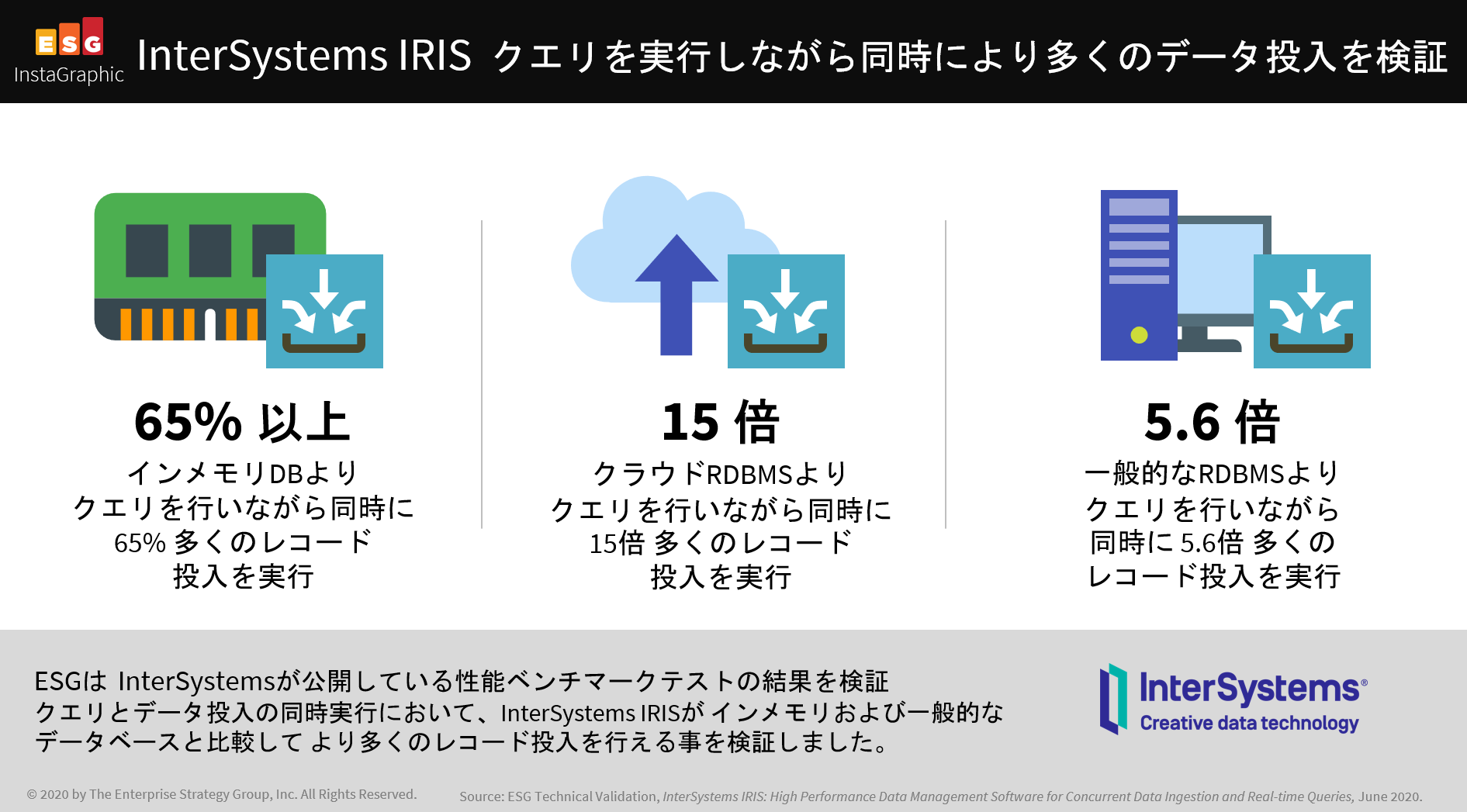 ESG
InstaGraphic

InterSystems IRIS クエリを実行しながら同時により多くのデータ投入を検証

65% 以上
インメモリDBより
クエリを行いながら同時に
65% 多くのレコード
投入を実行

15 倍
クラウドRDBMSより
クエリを行いながら同時に
15倍 多くのレコード
投入を実行

5.6 倍
一般的なRDBMSより
クエリを行いながら
同時に 5.6倍 多くの
レコード投入を実行

ESGは InterSystemsが公開している性能ベンチマークテストの結果を検証
クエリとデータ投入の同時実行において、InterSystems IRISが インメモリおよび一般的な
データベースと比較して より多くのレコード投入を行える事を検証しました。

InterSystems®
Creative data technology

© 2020 by The Enterprise Strategy Group, Inc. All Rights Reserved.

Source: ESG Technical Validation, InterSystems IRIS: High Performance Data Management Software for Concurrent Data Ingestion and Real-time Queries, June 2020.